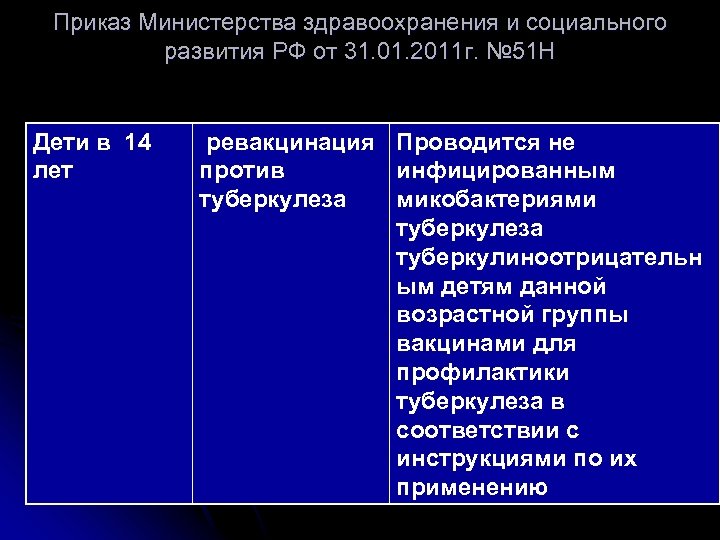 Приказ Министерства здравоохранения и социального развития РФ от 31.01.2011г. №51Н

| Дети в 14 лет | ревакцинация против туберкулеза | Проводится не инфицированным микобактериями туберкулеза туберкулиноотрицательным детям данной возрастной группы вакцинами для профилактики туберкулеза в соответствии с инструкциями по их применению |
|---|---|---|